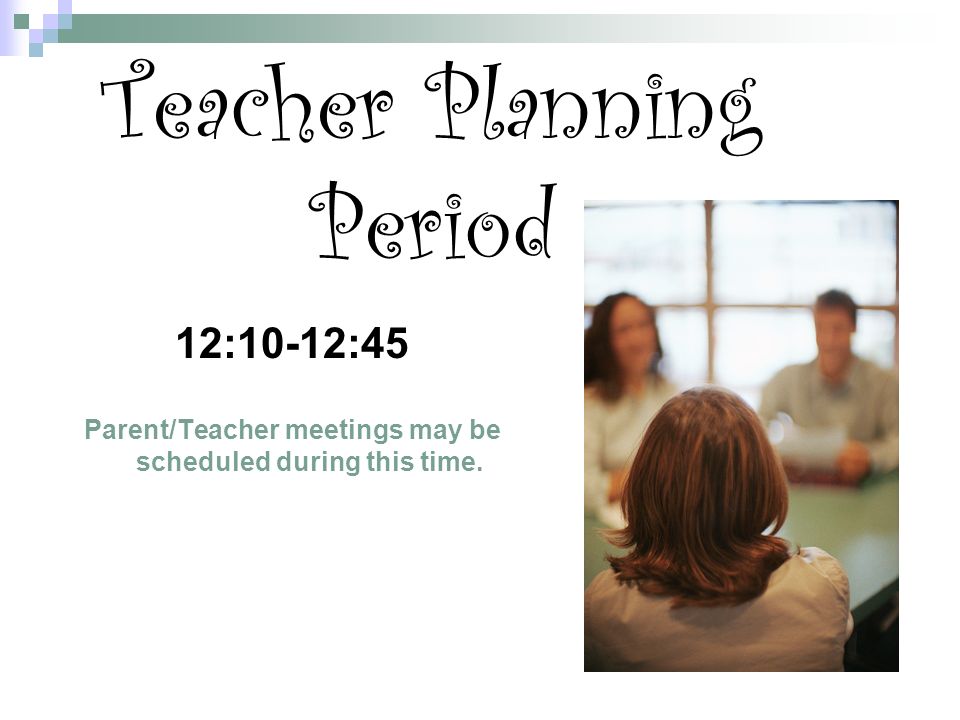 Teacher Planning Period

12:10-12:45

Parent/Teacher meetings may be scheduled during this time.